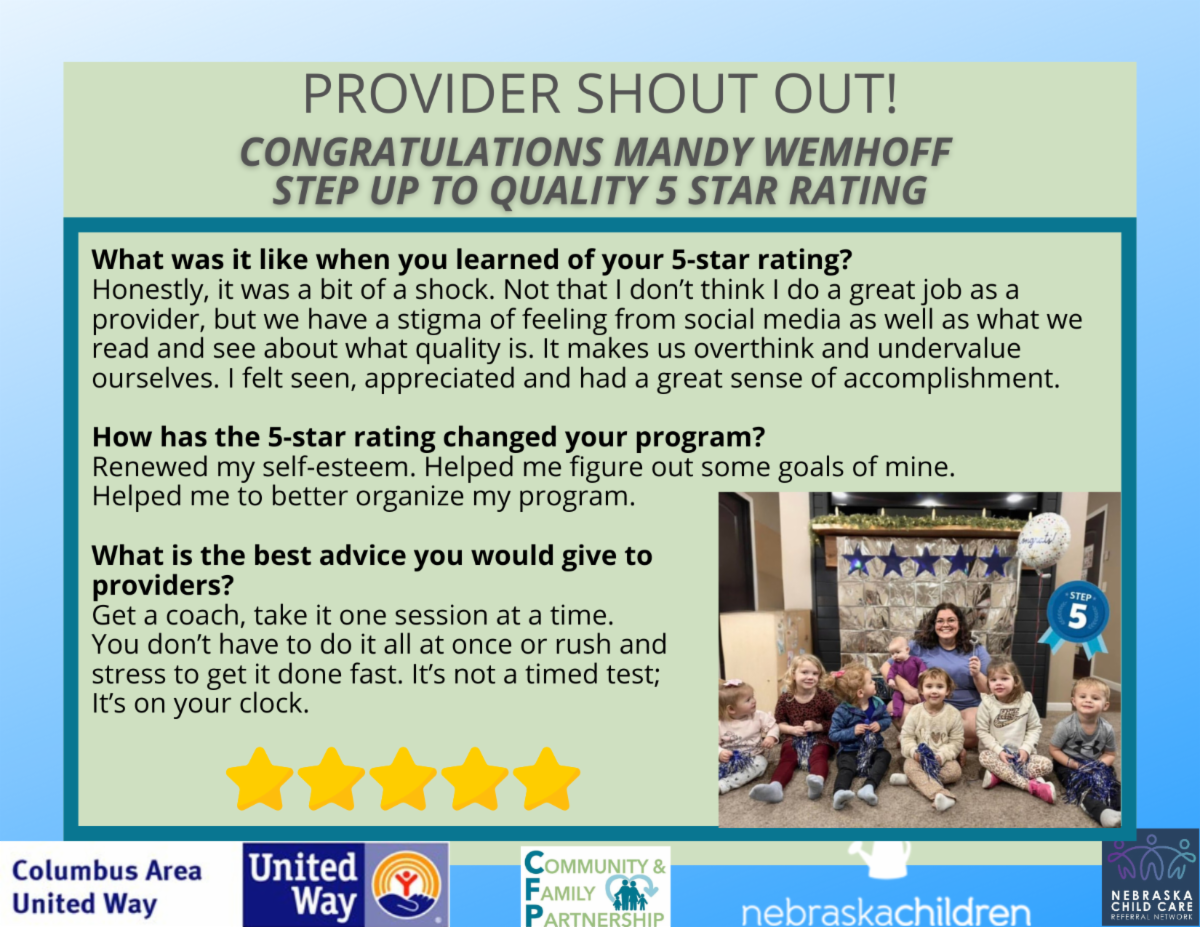 PROVIDER SHOUT OUT!

CONGRATULATIONS MANDY WEMHOFF
STEP UP TO QUALITY 5 STAR RATING

What was it like when you learned of your 5-star rating?
Honestly, it was a bit of a shock. Not that I don't think I do a great job as a provider, but we have a stigma of feeling from social media as well as what we read and see about what quality is. It makes us overthink and undervalue ourselves. I felt seen, appreciated and had a great sense of accomplishment.

How has the 5-star rating changed your program?
Renewed my self-esteem. Helped me figure out some goals of mine. Helped me to better organize my program.

What is the best advice you would give to providers?
Get a coach, take it one session at a time. You don't have to do it all at once or rush and stress to get it done fast. It's not a timed test; It's on your clock.

STEP 5

Columbus Area United Way

United Way

COMMUNITY & FAMILY PARTNERSHIP

nebraskachildren

NEBRASKA CHILD CARE REFERRAL NETWORK